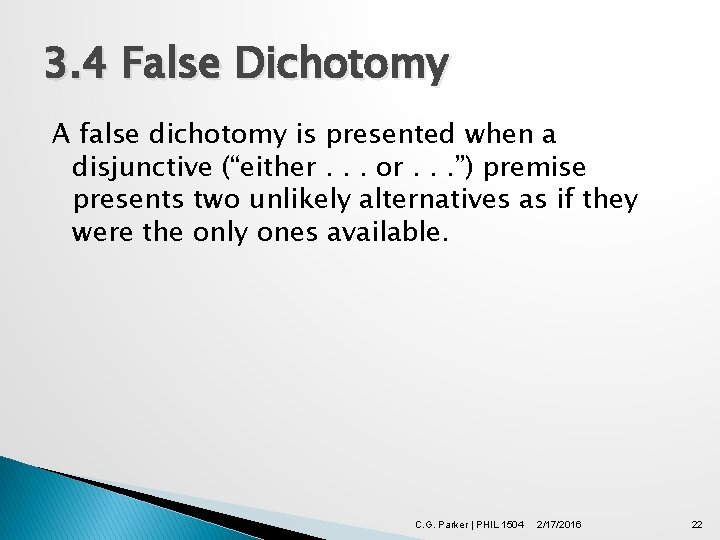 3.4 False Dichotomy

A false dichotomy is presented when a disjunctive (“either . . . or . . .”) premise presents two unlikely alternatives as if they were the only ones available.

C.G. Parker | PHIL 1504 2/17/2016 22